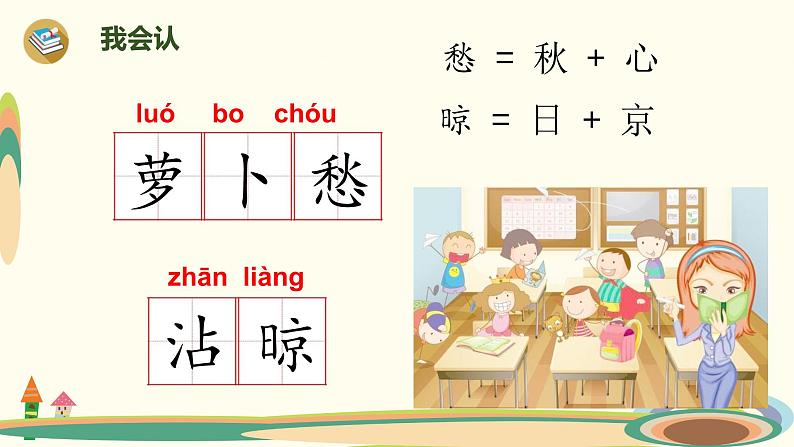 我会认

愁 = 秋 + 心

晾 = 日 + 京

luó bo chóu

萝 卜 愁

zhān liàng

沾 晾